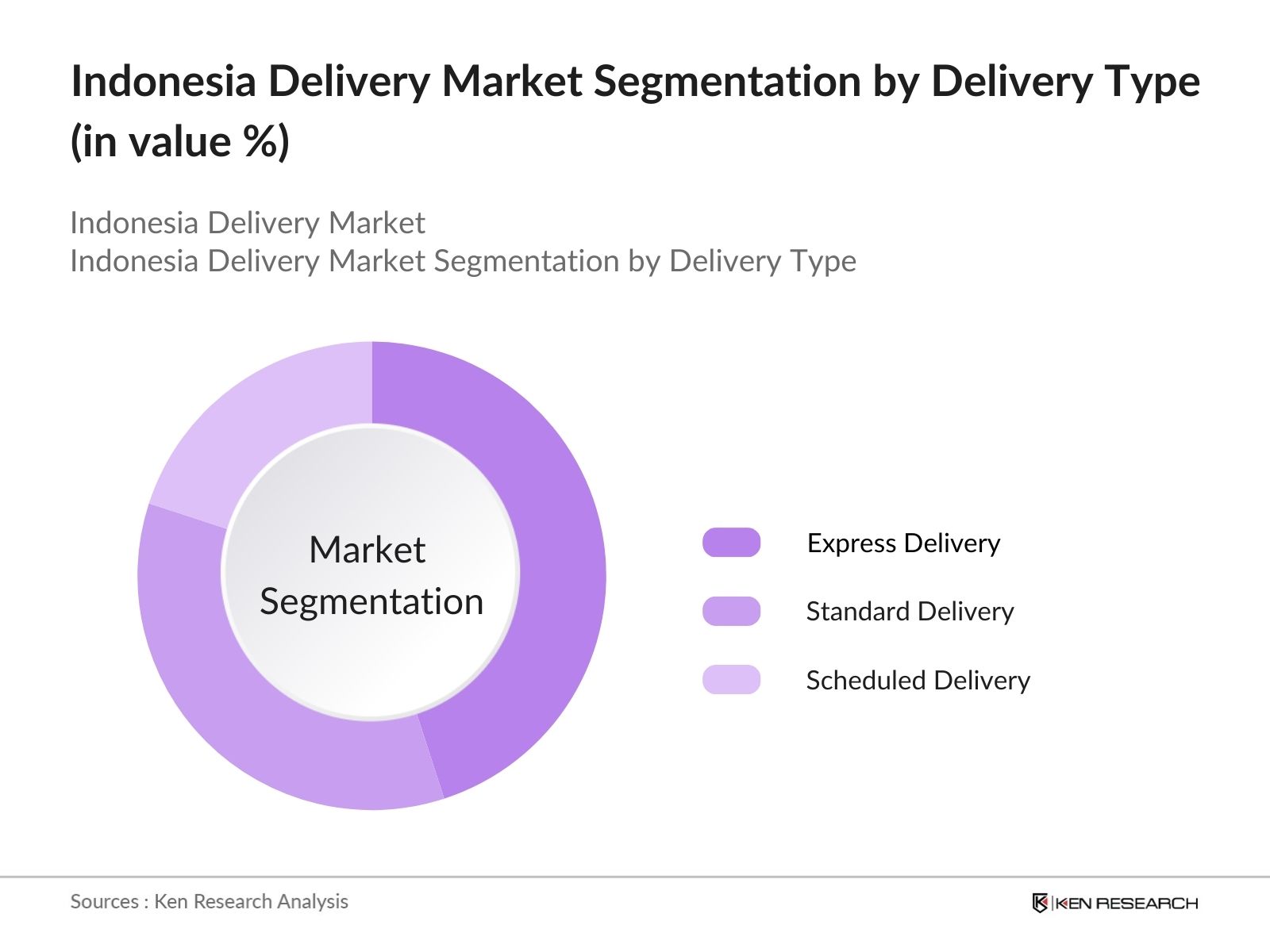 Indonesia Delivery Market Segmentation by Delivery Type (in value %)

Indonesia Delivery Market
Indonesia Delivery Market Segmentation by Delivery Type

Market Segmentation

Express Delivery

Standard Delivery

Scheduled Delivery

Sources : Ken Research Analysis

KEN RESEARCH